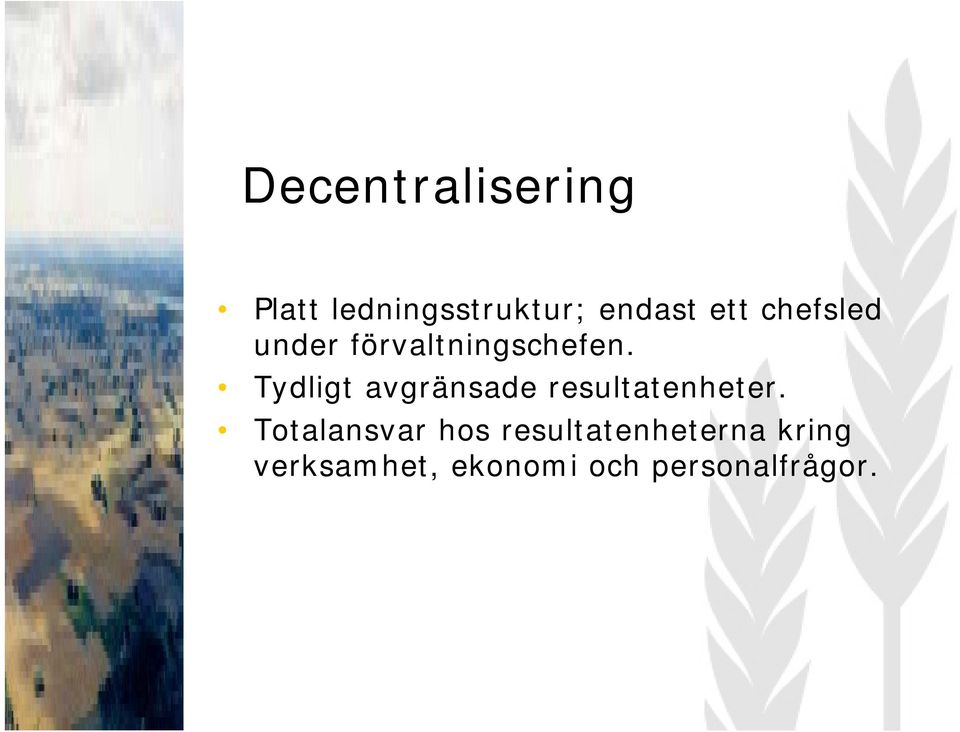 Decentralisering

• Platt ledningsstruktur; endast ett chefsled under förvaltningschefen.
• Tydligt avgränsade resultatenheter.
• Totalansvar hos resultatenheterna kring verksamhet, ekonomi och personalfrågor.